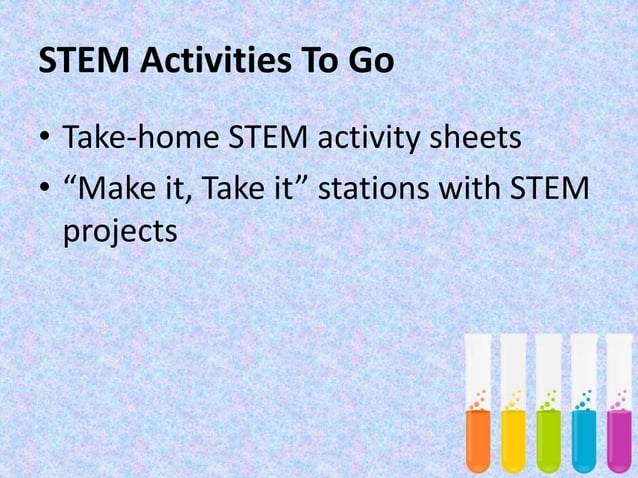 STEM Activities To Go

• Take-home STEM activity sheets
• “Make it, Take it” stations with STEM projects